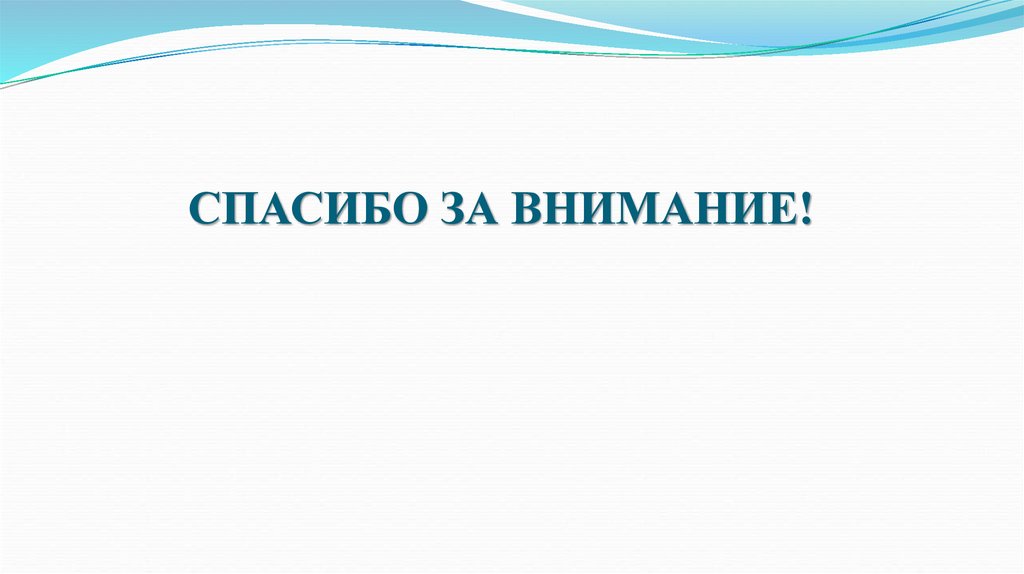 СПАСИБО ЗА ВНИМАНИЕ!